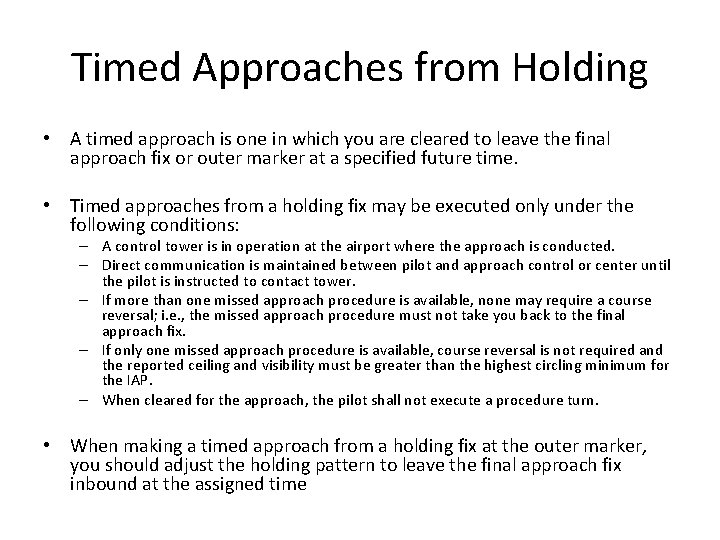 Timed Approaches from Holding

• A timed approach is one in which you are cleared to leave the final approach fix or outer marker at a specified future time.

• Timed approaches from a holding fix may be executed only under the following conditions:
  – A control tower is in operation at the airport where the approach is conducted.
  – Direct communication is maintained between pilot and approach control or center until the pilot is instructed to contact tower.
  – If more than one missed approach procedure is available, none may require a course reversal; i.e., the missed approach procedure must not take you back to the final approach fix.
  – If only one missed approach procedure is available, course reversal is not required and the reported ceiling and visibility must be greater than the highest circling minimum for the IAP.
  – When cleared for the approach, the pilot shall not execute a procedure turn.

• When making a timed approach from a holding fix at the outer marker, you should adjust the holding pattern to leave the final approach fix inbound at the assigned time